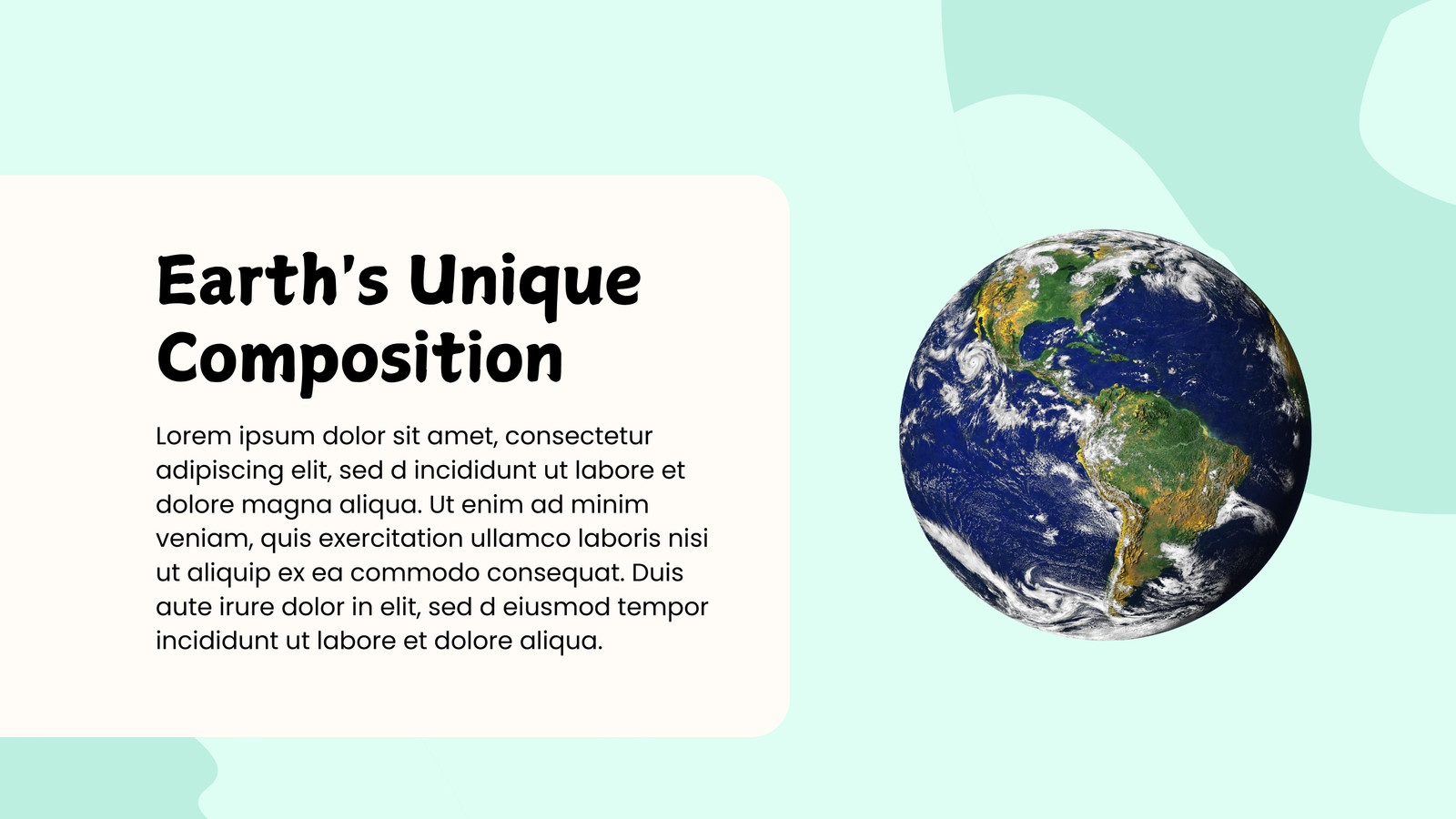 Earth's Unique Composition

Lorem ipsum dolor sit amet, consectetur adipiscing elit, sed d incididunt ut labore et dolore magna aliqua. Ut enim ad minim veniam, quis exercitation ullamco laboris nisi ut aliquip ex ea commodo consequat. Duis aute irure dolor in elit, sed d eiusmod tempor incididunt ut labore et dolore aliqua.